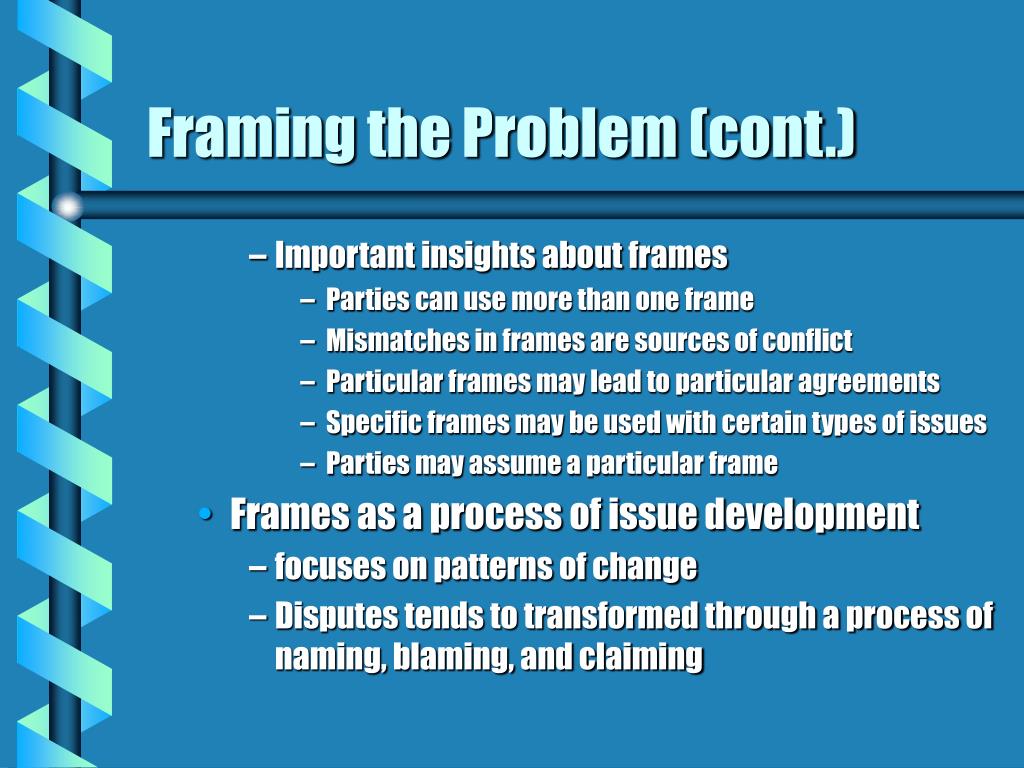 Framing the Problem (cont.)

– Important insights about frames
– Parties can use more than one frame
– Mismatches in frames are sources of conflict
– Particular frames may lead to particular agreements
– Specific frames may be used with certain types of issues
– Parties may assume a particular frame

• Frames as a process of issue development
– focuses on patterns of change
– Disputes tends to transformed through a process of naming, blaming, and claiming